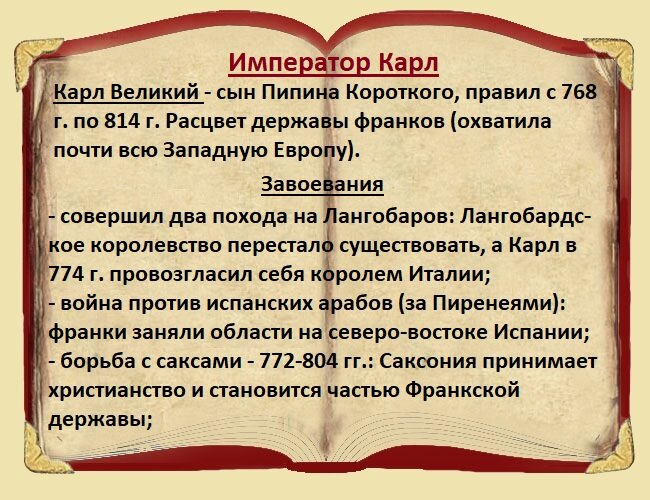 Император Карл

Карл Великий - сын Пипина Короткого, правил с 768 г. по 814 г. Расцвет державы франков (охватила почти всю Западную Европу).

Завоевания

- совершил два похода на Лангобаров: Лангобардское королевство перестало существовать, а Карл в 774 г. провозгласил себя королем Италии;
- война против испанских арабов (за Пиренеями): франки заняли области на северо-востоке Испании;
- борьба с саксами - 772-804 гг.: Саксония принимает христианство и становится частью Франкской державы;